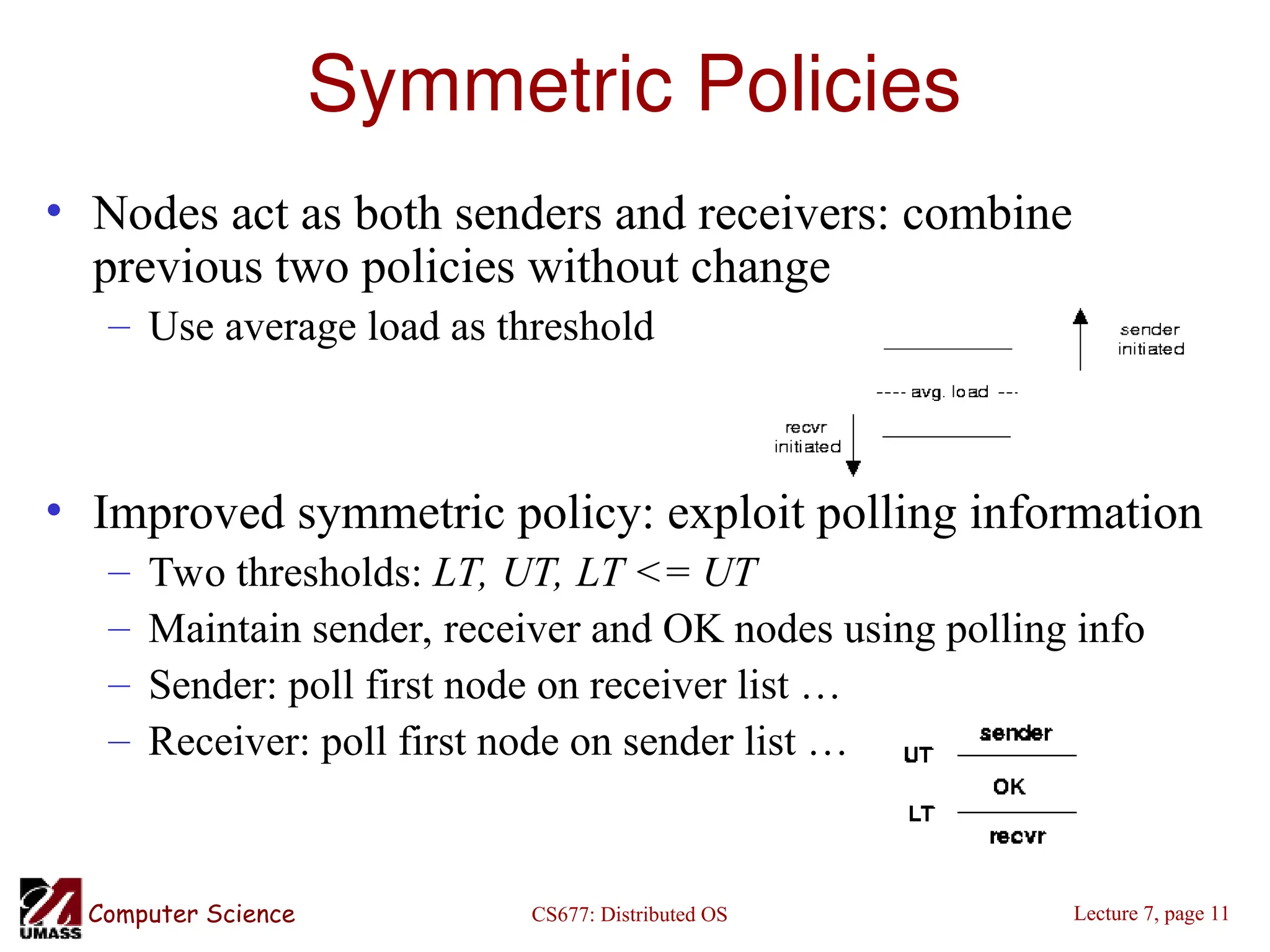 Symmetric Policies

• Nodes act as both senders and receivers: combine previous two policies without change

– Use average load as threshold

sender initiated

---- avg. load ---

recvr initiated

• Improved symmetric policy: exploit polling information

– Two thresholds: *LT, UT, LT <= UT*

– Maintain sender, receiver and OK nodes using polling info

– Sender: poll first node on receiver list …

– Receiver: poll first node on sender list …

sender

UT

OK

LT

recvr

UMASS Computer Science

CS677: Distributed OS

Lecture 7, page 11